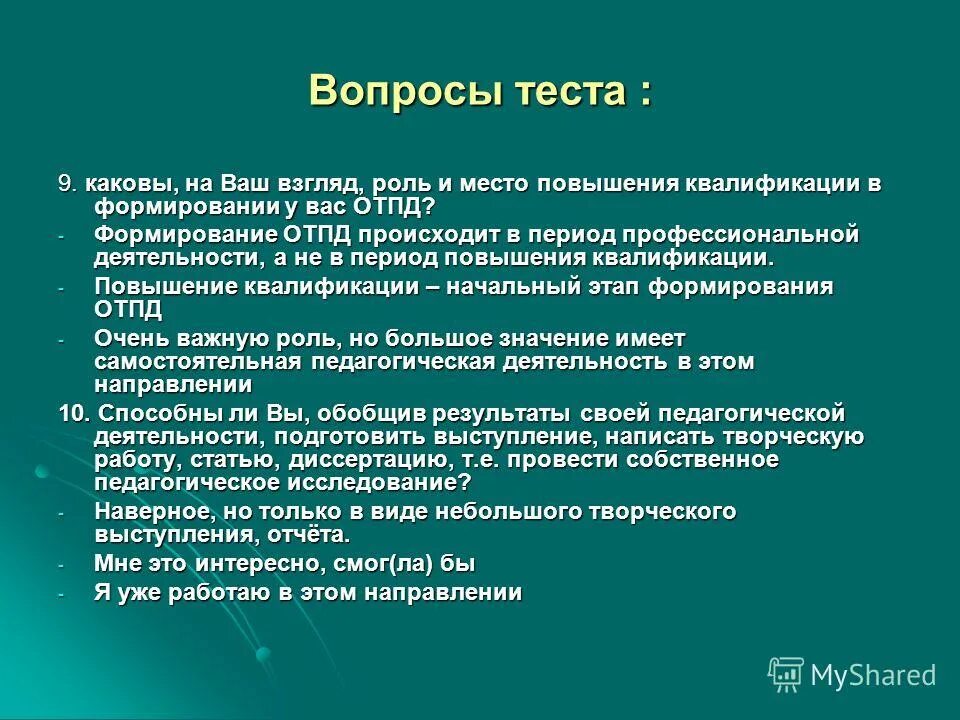 Вопросы теста :

9. каковы, на Ваш взгляд, роль и место повышения квалификации в формировании у вас ОТПД?

- Формирование ОТПД происходит в период профессиональной деятельности, а не в период повышения квалификации.
- Повышение квалификации – начальный этап формирования ОТПД
- Очень важную роль, но большое значение имеет самостоятельная педагогическая деятельность в этом направлении

10. Способны ли Вы, обобщив результаты своей педагогической деятельности, подготовить выступление, написать творческую работу, статью, диссертацию, т.е. провести собственное педагогическое исследование?

- Наверное, но только в виде небольшого творческого выступления, отчёта.
- Мне это интересно, смог(ла) бы
- Я уже работаю в этом направлении

MyShared